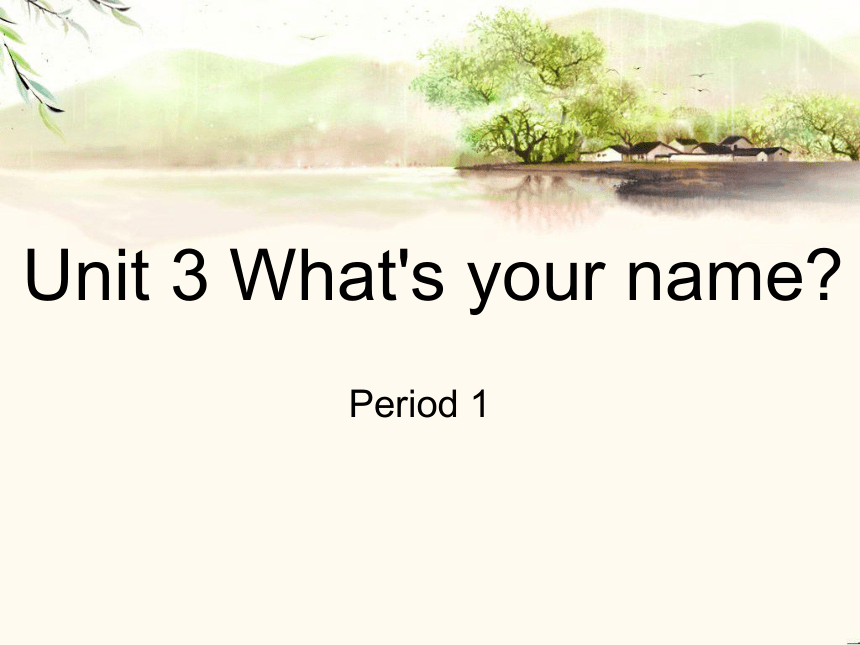 Unit 3 What's your name?

Period 1